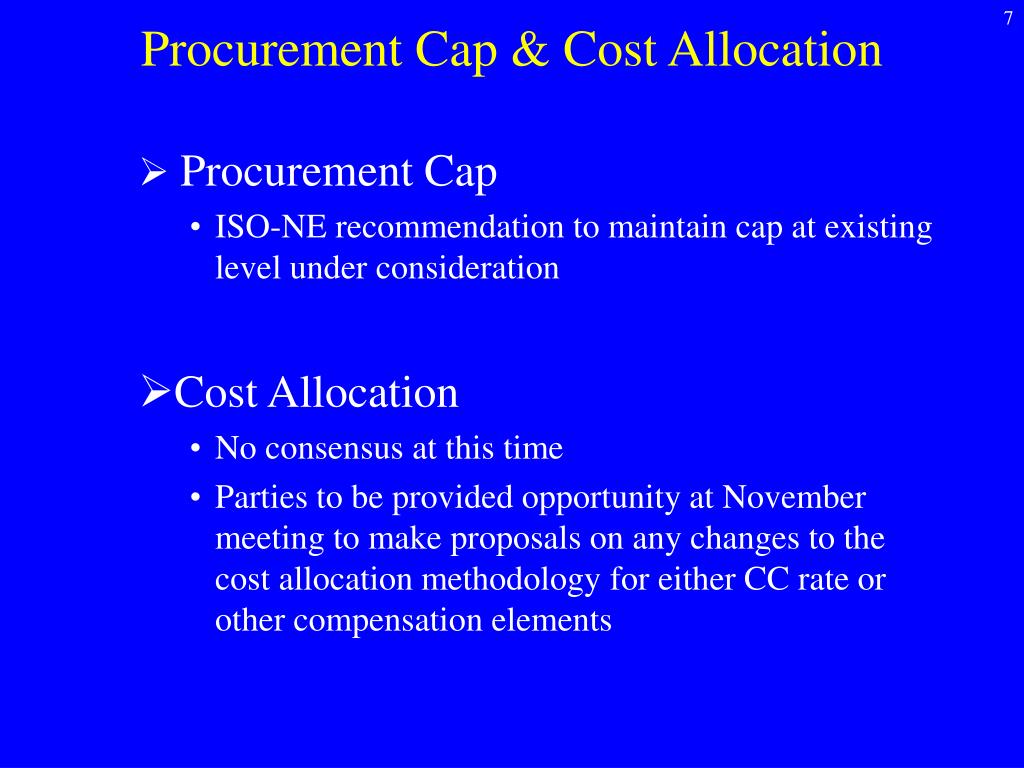 7

Procurement Cap & Cost Allocation

➢ Procurement Cap

• ISO-NE recommendation to maintain cap at existing level under consideration

➢Cost Allocation

• No consensus at this time

• Parties to be provided opportunity at November meeting to make proposals on any changes to the cost allocation methodology for either CC rate or other compensation elements